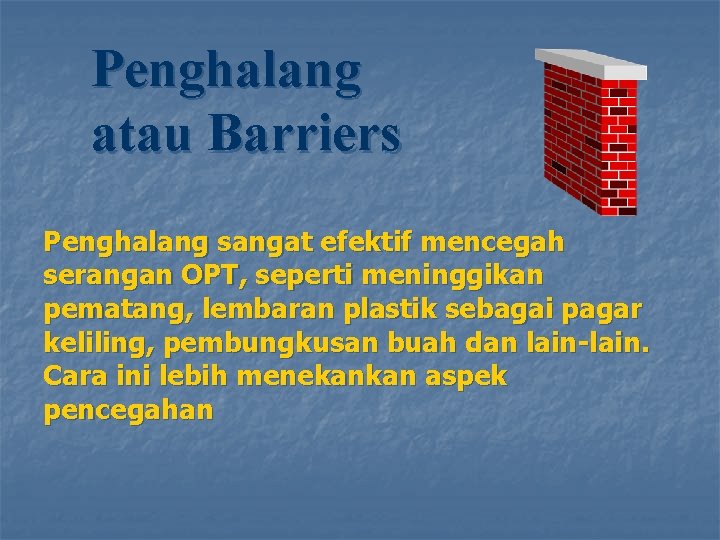 Penghalang atau Barriers

Penghalang sangat efektif mencegah serangan OPT, seperti meninggikan pematang, lembaran plastik sebagai pagar keliling, pembungkusan buah dan lain-lain. Cara ini lebih menekankan aspek pencegahan